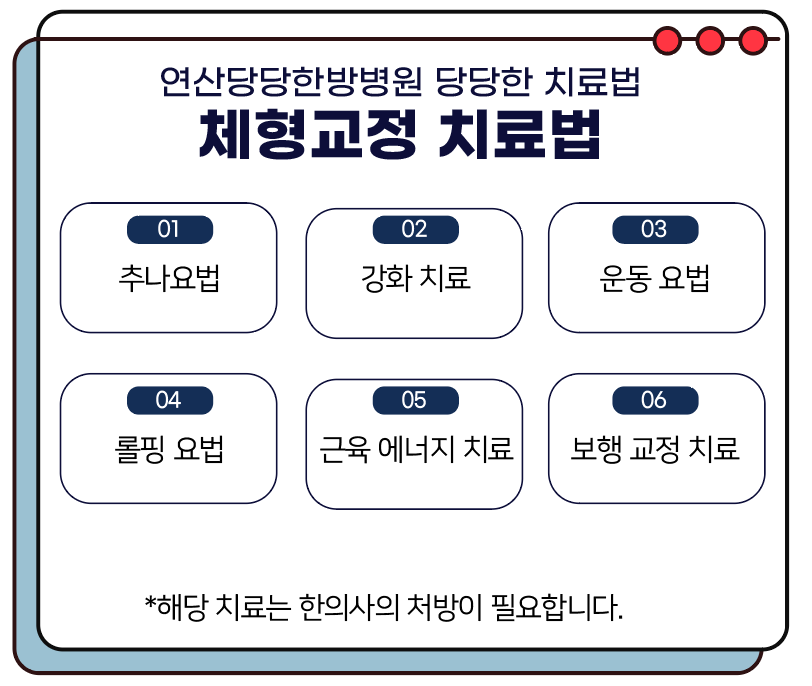 연산당당한방병원 당당한 치료법
체형교정 치료법

01
추나요법

02
강화 치료

03
운동 요법

04
롤핑 요법

05
근육 에너지 치료

06
보행 교정 치료

*해당 치료는 한의사의 처방이 필요합니다.